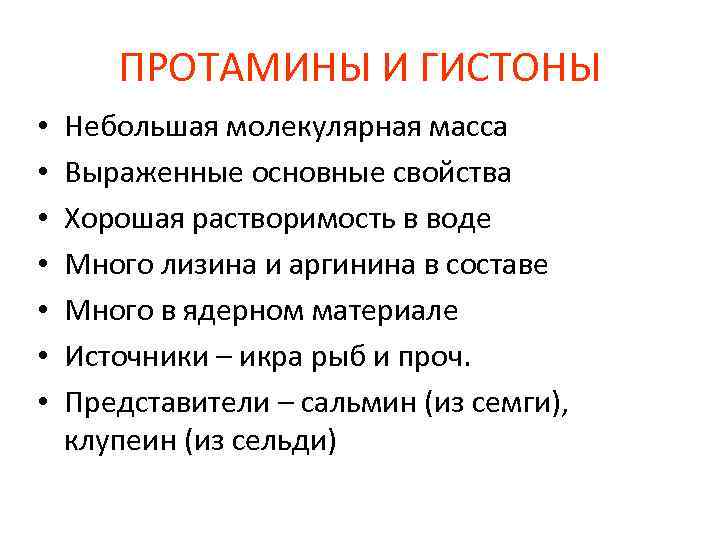 ПРОТАМИНЫ И ГИСТОНЫ

• Небольшая молекулярная масса
• Выраженные основные свойства
• Хорошая растворимость в воде
• Много лизина и аргинина в составе
• Много в ядерном материале
• Источники – икра рыб и проч.
• Представители – сальмин (из семги), клупеин (из сельди)